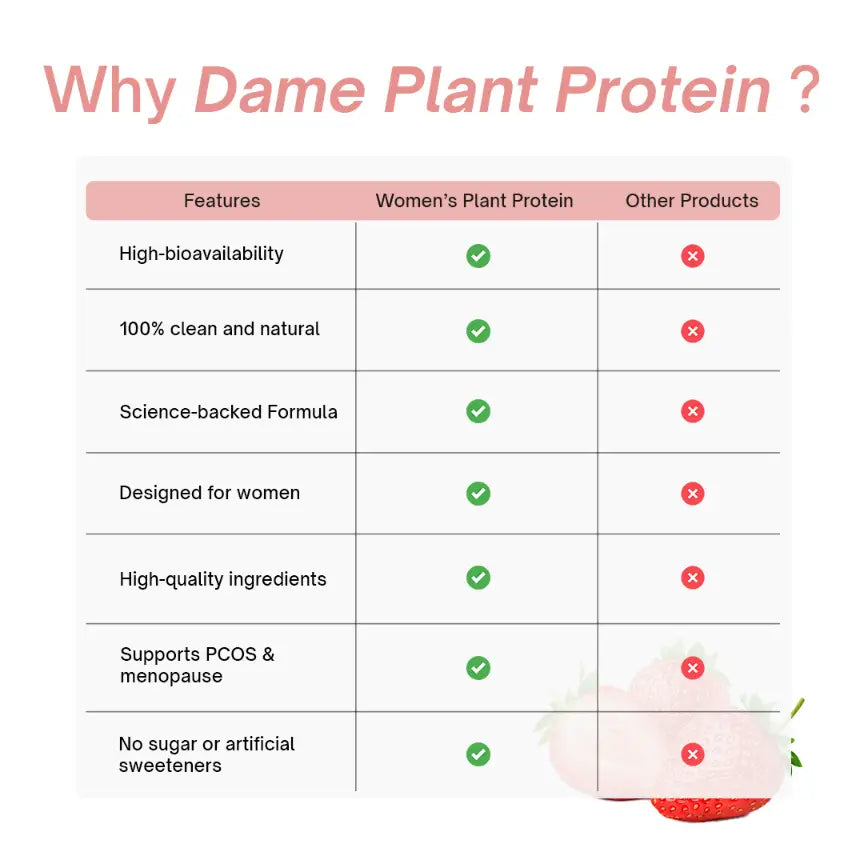 Why Dame Plant Protein ?

| Features | Women's Plant Protein | Other Products |
|---|---|---|
| High-bioavailability | ✓ | ✗ |
| 100% clean and natural | ✓ | ✗ |
| Science-backed Formula | ✓ | ✗ |
| Designed for women | ✓ | ✗ |
| High-quality ingredients | ✓ | ✗ |
| Supports PCOS & menopause | ✓ | ✗ |
| No sugar or artificial sweeteners | ✓ | ✗ |